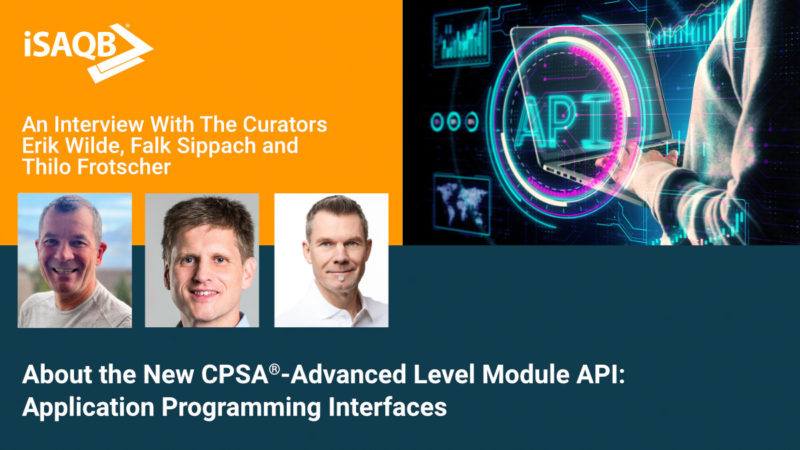 iSAQB

An Interview With The Curators Erik Wilde, Falk Sippach and Thilo Frotscher

API

About the New CPSA®-Advanced Level Module API: Application Programming Interfaces